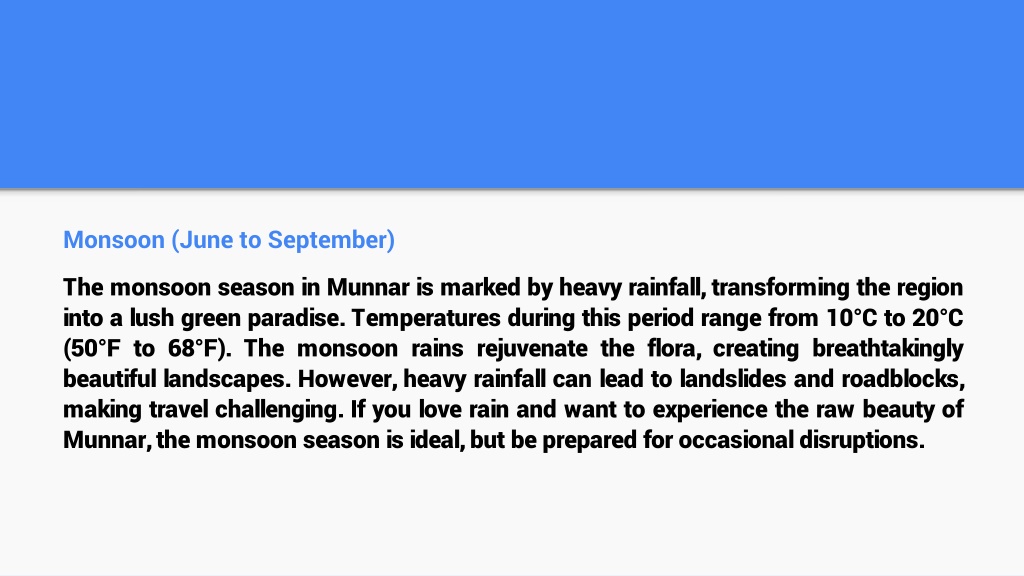 Monsoon (June to September)

The monsoon season in Munnar is marked by heavy rainfall, transforming the region into a lush green paradise. Temperatures during this period range from 10°C to 20°C (50°F to 68°F). The monsoon rains rejuvenate the flora, creating breathtakingly beautiful landscapes. However, heavy rainfall can lead to landslides and roadblocks, making travel challenging. If you love rain and want to experience the raw beauty of Munnar, the monsoon season is ideal, but be prepared for occasional disruptions.